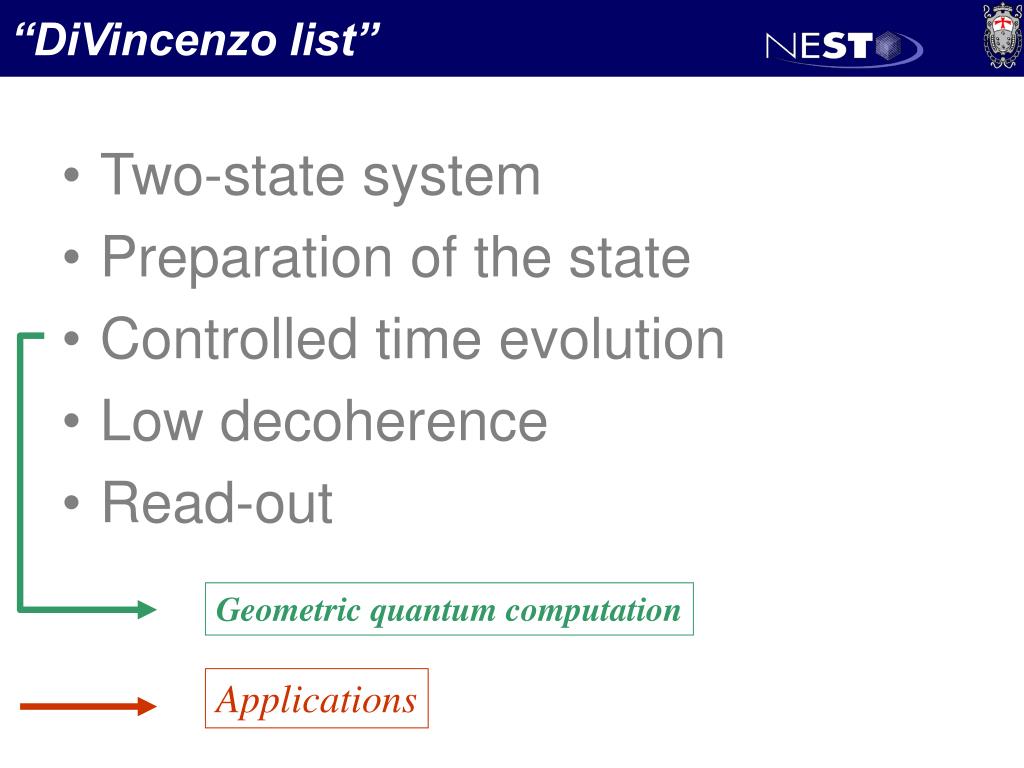 “DiVincenzo list”

NEST

• Two-state system
• Preparation of the state
• Controlled time evolution
• Low decoherence
• Read-out

Geometric quantum computation

Applications